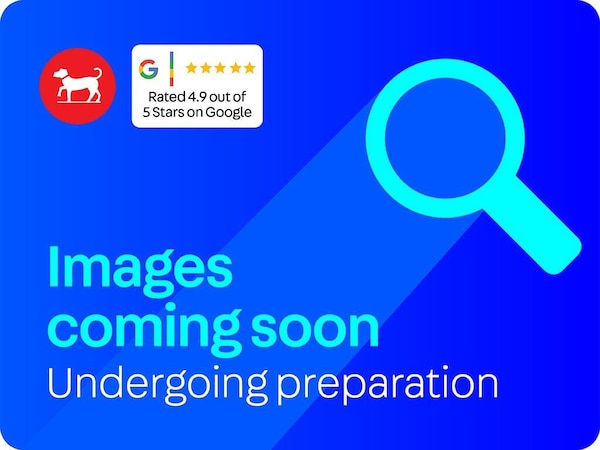 G ★★★★★
Rated 4.9 out of 5 Stars on Google

Images coming soon
Undergoing preparation